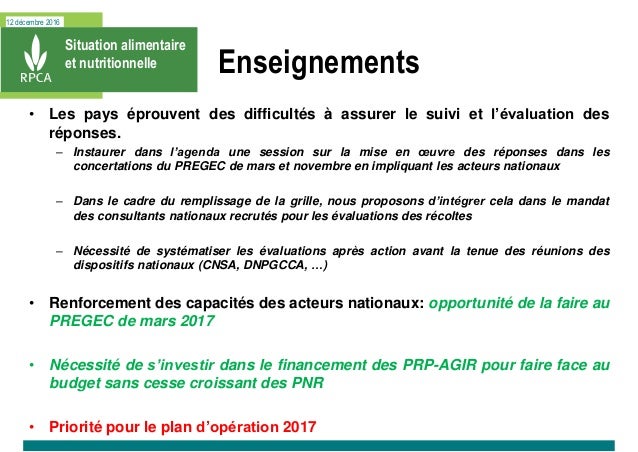 12 décembre 2016

RPCA

Situation alimentaire et nutritionnelle

Enseignements

• Les pays éprouvent des difficultés à assurer le suivi et l'évaluation des réponses.

– Instaurer dans l'agenda une session sur la mise en œuvre des réponses dans les concertations du PREGEC de mars et novembre en impliquant les acteurs nationaux

– Dans le cadre du remplissage de la grille, nous proposons d'intégrer cela dans le mandat des consultants nationaux recrutés pour les évaluations des récoltes

– Nécessité de systématiser les évaluations après action avant la tenue des réunions des dispositifs nationaux (CNSA, DNPGCCA, …)

• Renforcement des capacités des acteurs nationaux: opportunité de la faire au PREGEC de mars 2017

• Nécessité de s'investir dans le financement des PRP-AGIR pour faire face au budget sans cesse croissant des PNR

• Priorité pour le plan d'opération 2017